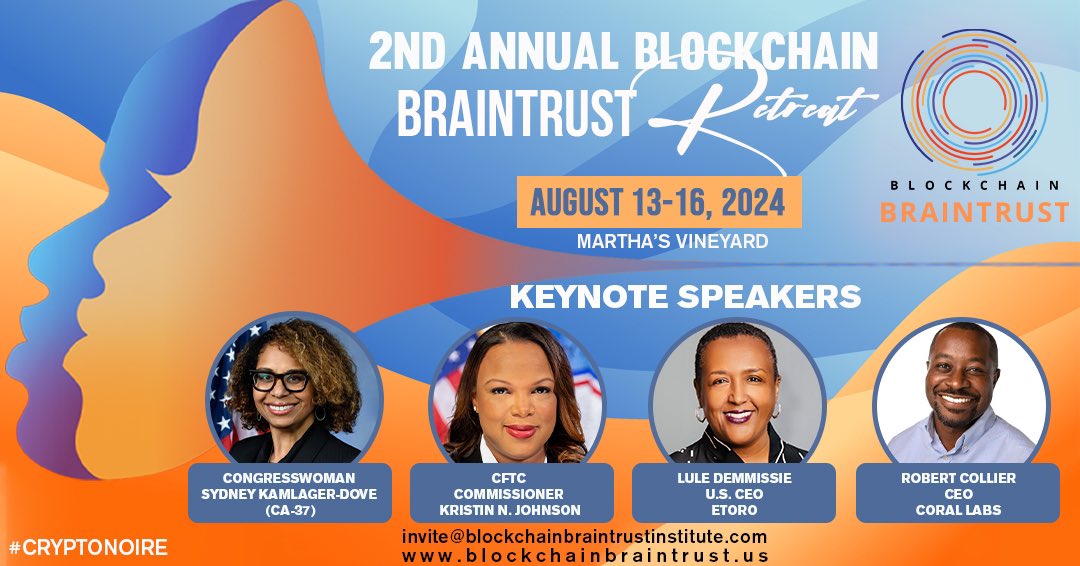 2ND ANNUAL BLOCKCHAIN BRAINTRUST Retreat

BLOCKCHAIN BRAINTRUST

AUGUST 13-16, 2024
MARTHA'S VINEYARD

KEYNOTE SPEAKERS

CONGRESSWOMAN SYDNEY KAMLAGER-DOVE (CA-37)

CFTC COMMISSIONER KRISTIN N. JOHNSON

LULE DEMMISSIE U.S. CEO ETORO

ROBERT COLLIER CEO CORAL LABS

#CRYPTONOIRE

invite@blockchainbraintrustinstitute.com
www.blockchainbraintrust.us